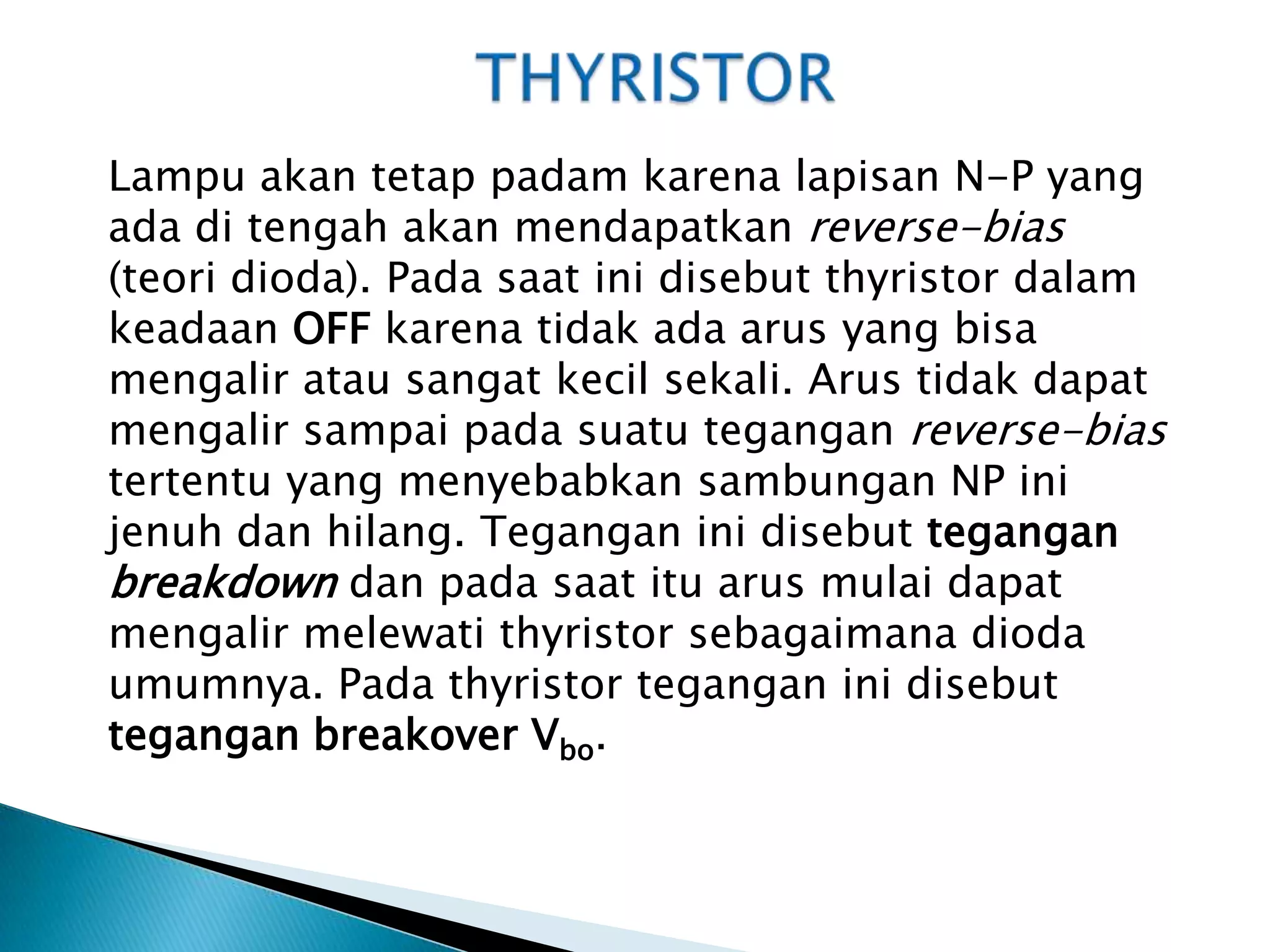 THYRISTOR

Lampu akan tetap padam karena lapisan N-P yang ada di tengah akan mendapatkan reverse-bias (teori dioda). Pada saat ini disebut thyristor dalam keadaan OFF karena tidak ada arus yang bisa mengalir atau sangat kecil sekali. Arus tidak dapat mengalir sampai pada suatu tegangan reverse-bias tertentu yang menyebabkan sambungan NP ini jenuh dan hilang. Tegangan ini disebut tegangan breakdown dan pada saat itu arus mulai dapat mengalir melewati thyristor sebagaimana dioda umumnya. Pada thyristor tegangan ini disebut tegangan breakover $V_{bo}$.